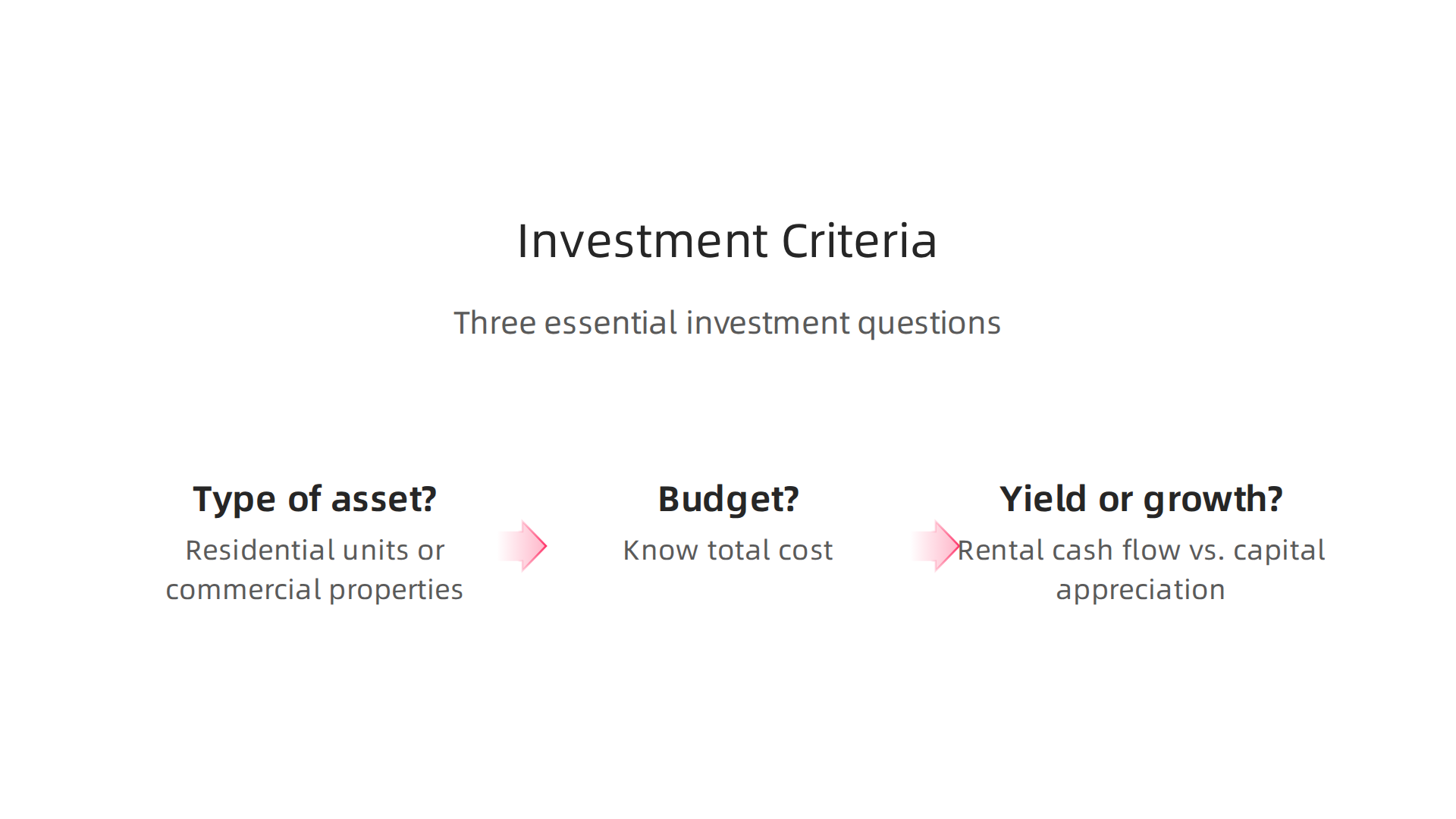 Investment Criteria

Three essential investment questions

Type of asset?

Residential units or commercial properties

Budget?

Know total cost

Yield or growth?

Rental cash flow vs. capital appreciation